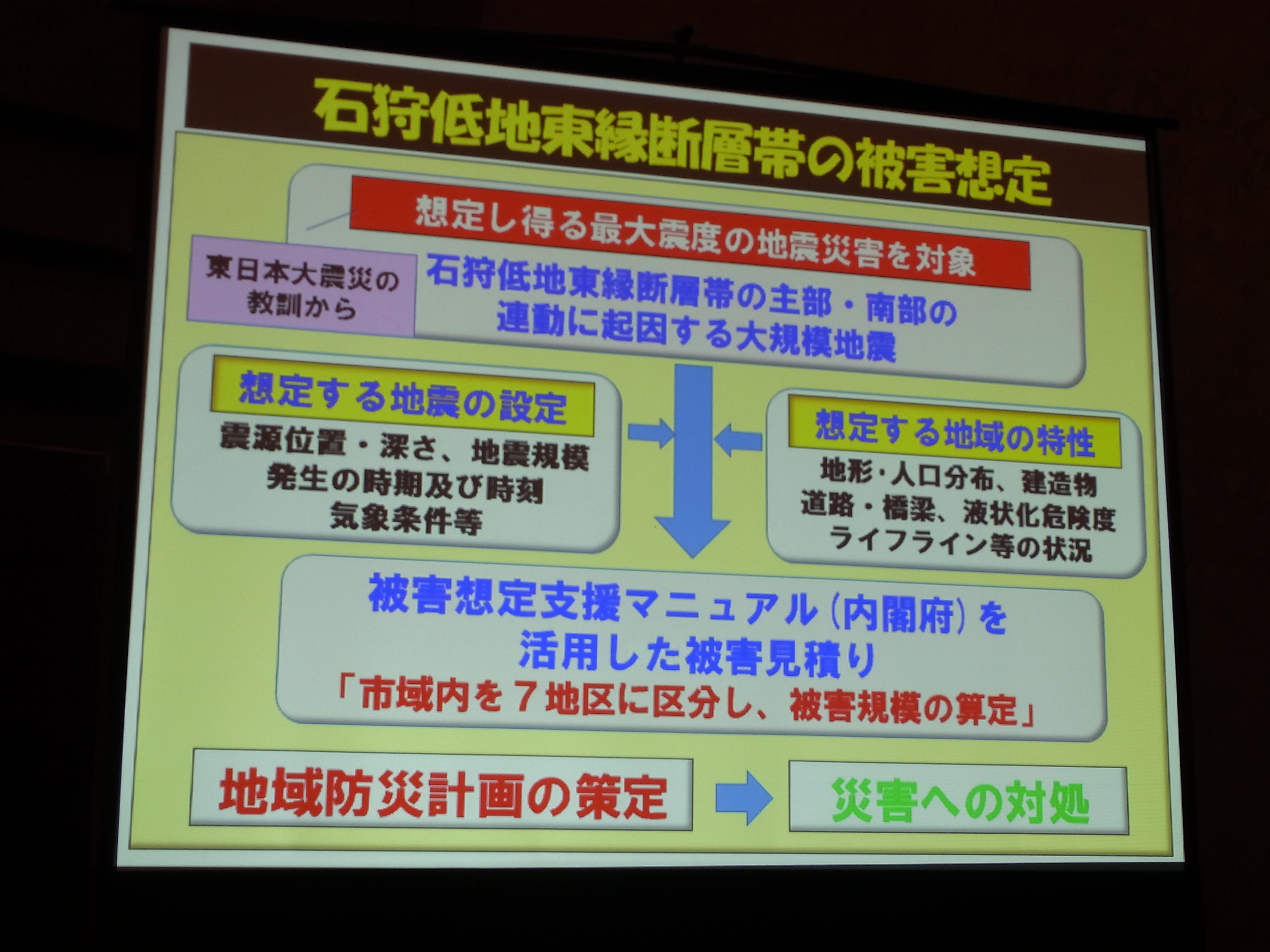 石狩低地東縁断層帯の被害想定

想定し得る最大震度の地震災害を対象

東日本大震災の教訓から

石狩低地東縁断層帯の主部・南部の連動に起因する大規模地震

想定する地震の設定

震源位置・深さ、地震規模
発生の時期及び時刻
気象条件等

想定する地域の特性

地形･人口分布、建造物
道路・橋梁、液状化危険度
ライフライン等の状況

被害想定支援マニュアル（内閣府）を活用した被害見積り

「市域内を７地区に区分し、被害規模の算定」

地域防災計画の策定

災害への対処